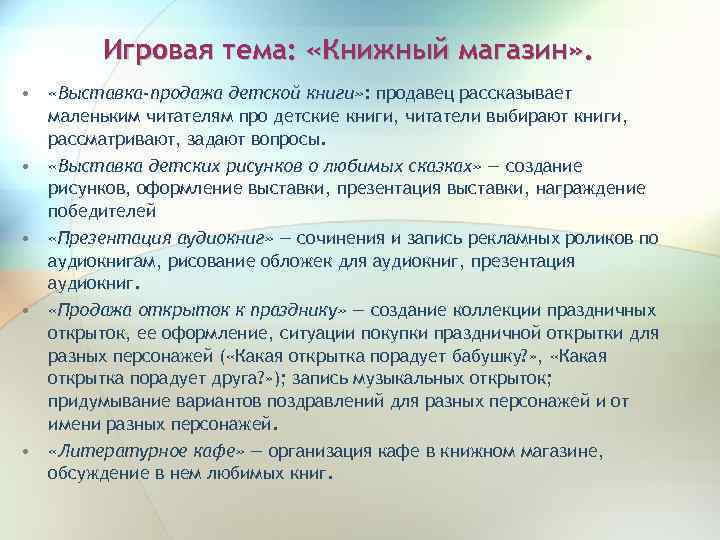 Игровая тема: «Книжный магазин».

• «Выставка-продажа детской книги»: продавец рассказывает маленьким читателям про детские книги, читатели выбирают книги, рассматривают, задают вопросы.

• «Выставка детских рисунков о любимых сказках» — создание рисунков, оформление выставки, презентация выставки, награждение победителей

• «Презентация аудиокниг» — сочинения и запись рекламных роликов по аудиокнигам, рисование обложек для аудиокниг, презентация аудиокниг.

• «Продажа открыток к празднику» — создание коллекции праздничных открыток, ее оформление, ситуации покупки праздничной открытки для разных персонажей («Какая открытка порадует бабушку?», «Какая открытка порадует друга?»); запись музыкальных открыток; придумывание вариантов поздравлений для разных персонажей и от имени разных персонажей.

• «Литературное кафе» — организация кафе в книжном магазине, обсуждение в нем любимых книг.